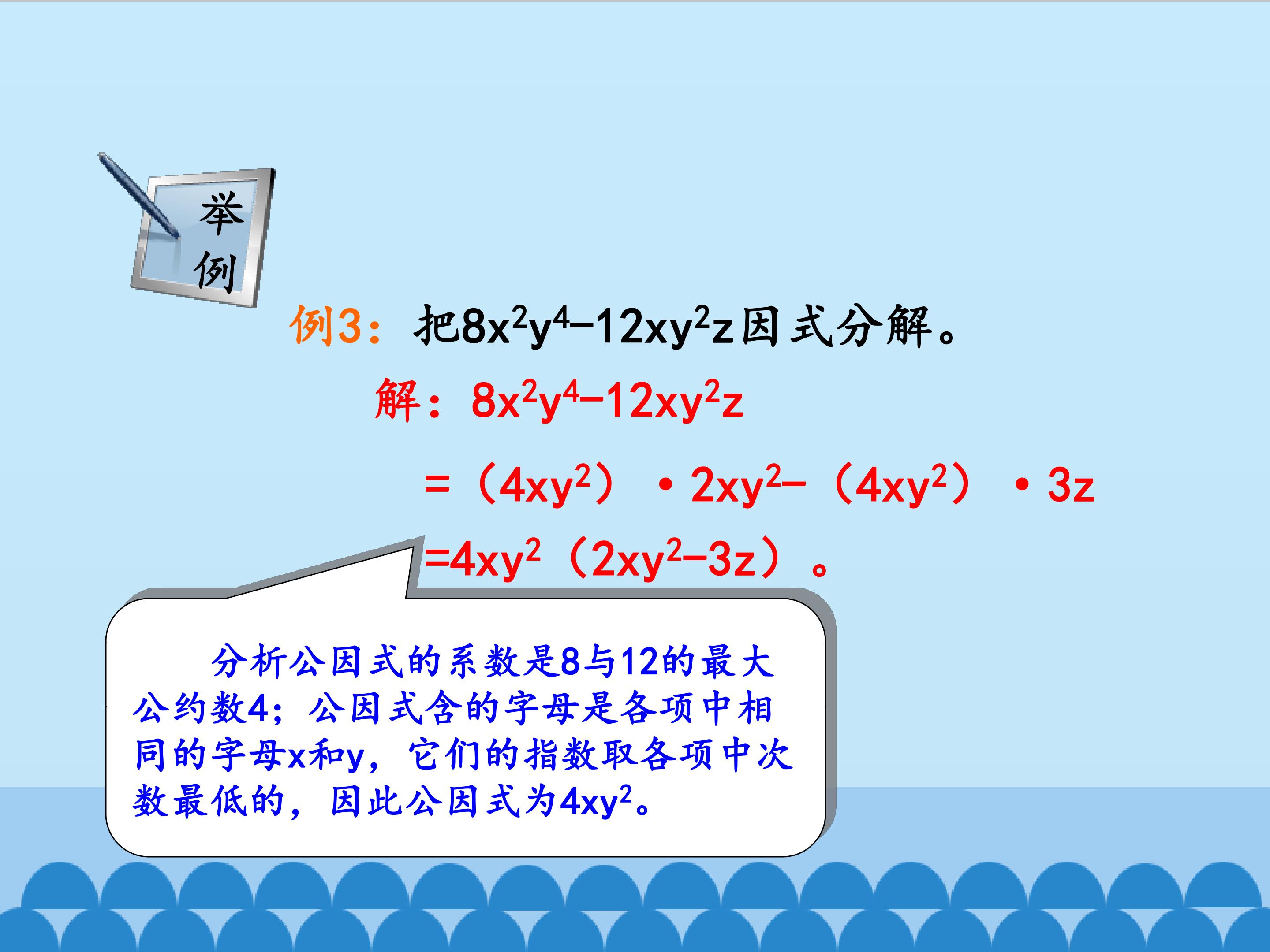 举例

例3：把$8x^2y^4-12xy^2z$因式分解。

解：$8x^2y^4-12xy^2z$

$=(4xy^2)\cdot 2xy^2-(4xy^2)\cdot 3z$

$=4xy^2(2xy^2-3z)$。

分析公因式的系数是8与12的最大公约数4；公因式含的字母是各项中相同的字母x和y，它们的指数取各项中次数最低的，因此公因式为$4xy^2$。